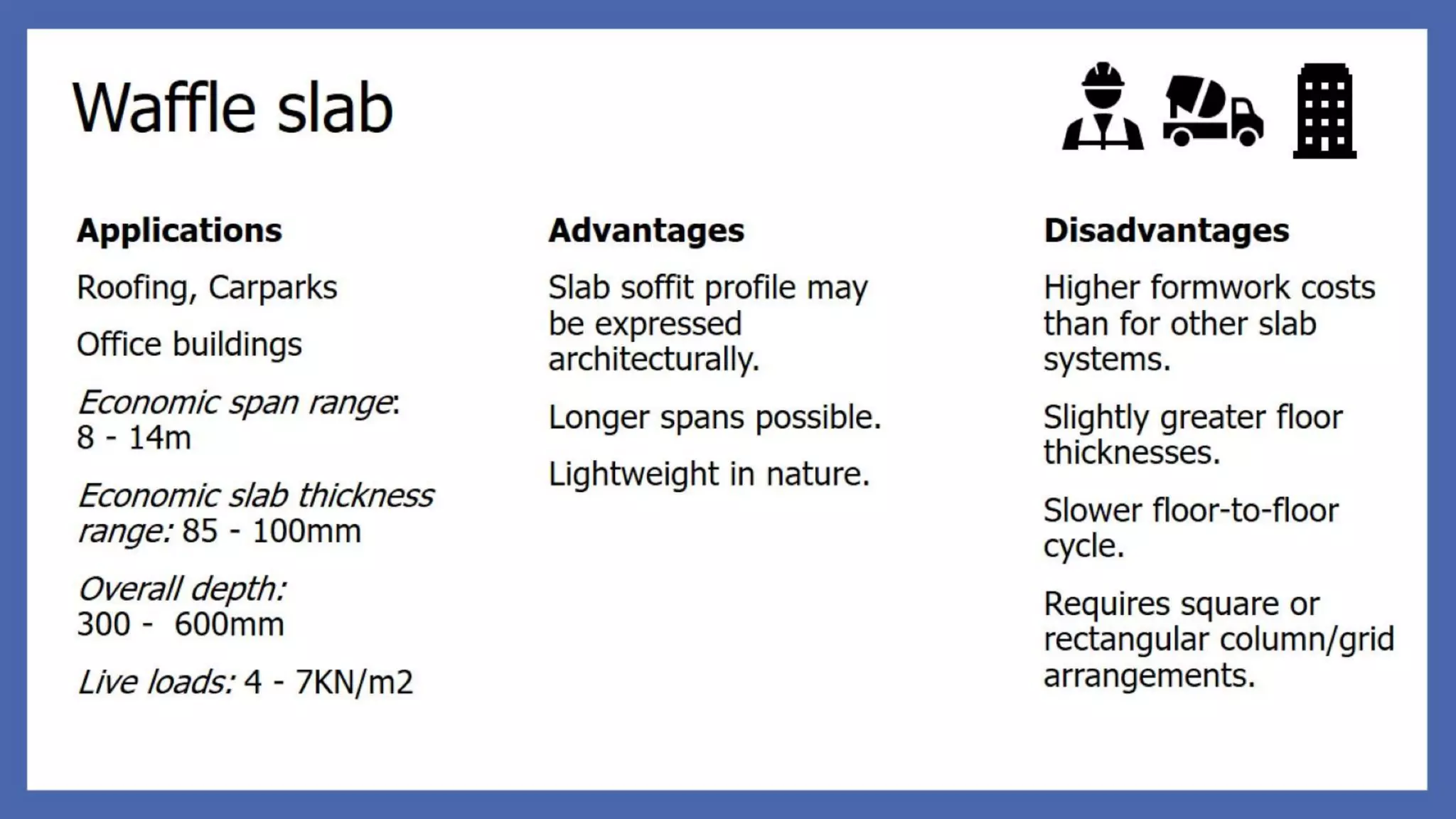 Waffle slab

Applications

Roofing, Carparks

Office buildings

Economic span range: 8 - 14m

Economic slab thickness range: 85 - 100mm

Overall depth: 300 - 600mm

Live loads: 4 - 7KN/m2

Advantages

Slab soffit profile may be expressed architecturally.

Longer spans possible.

Lightweight in nature.

Disadvantages

Higher formwork costs than for other slab systems.

Slightly greater floor thicknesses.

Slower floor-to-floor cycle.

Requires square or rectangular column/grid arrangements.